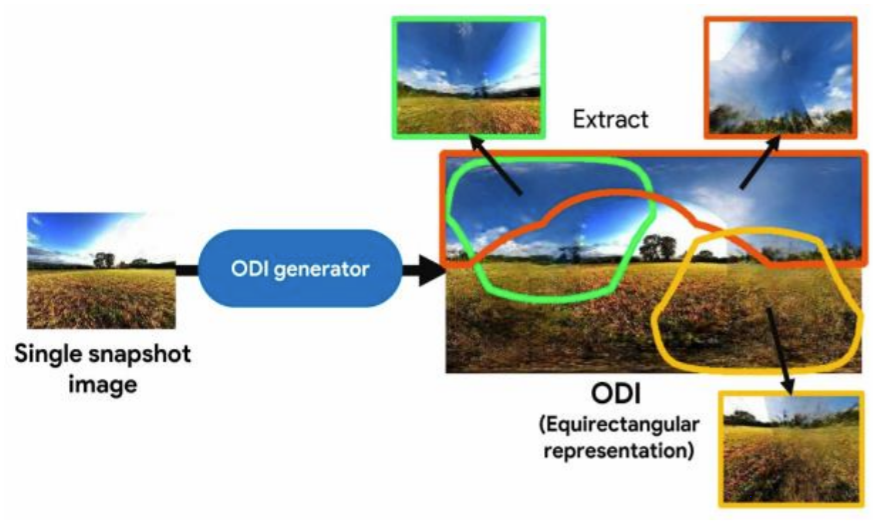 Extract

ODI generator

Single snapshot image

ODI
(Equirectangular representation)